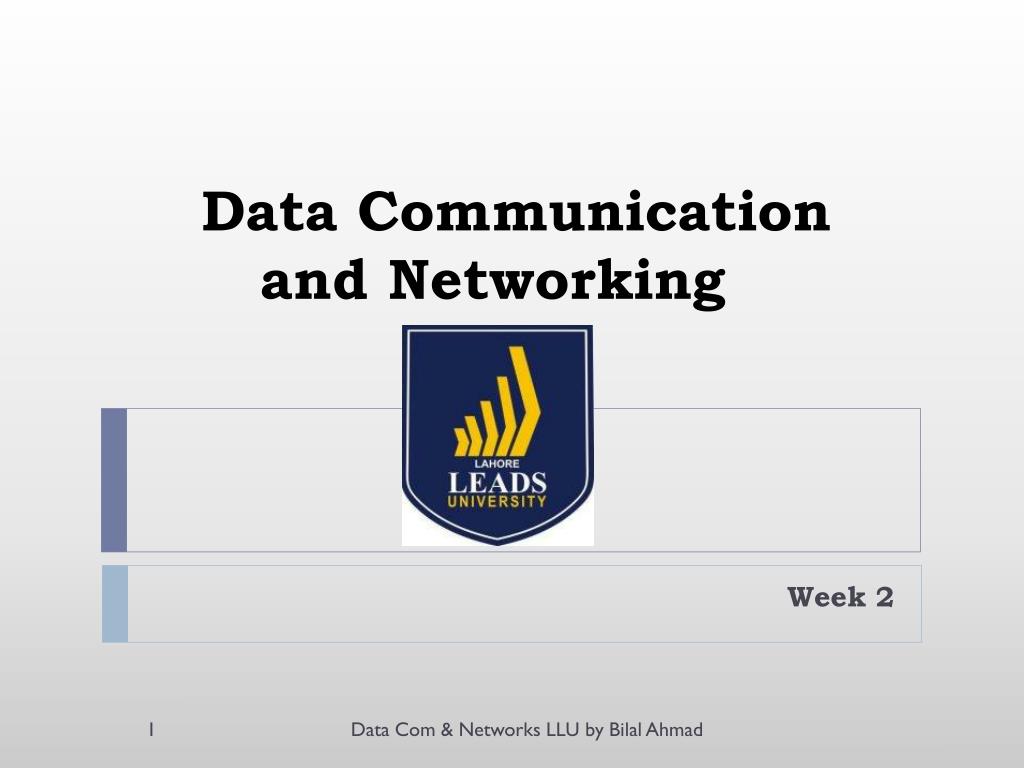 Data Communication and Networking

LAHORE
LEADS
UNIVERSITY

Week 2

1

Data Com & Networks LLU by Bilal Ahmad